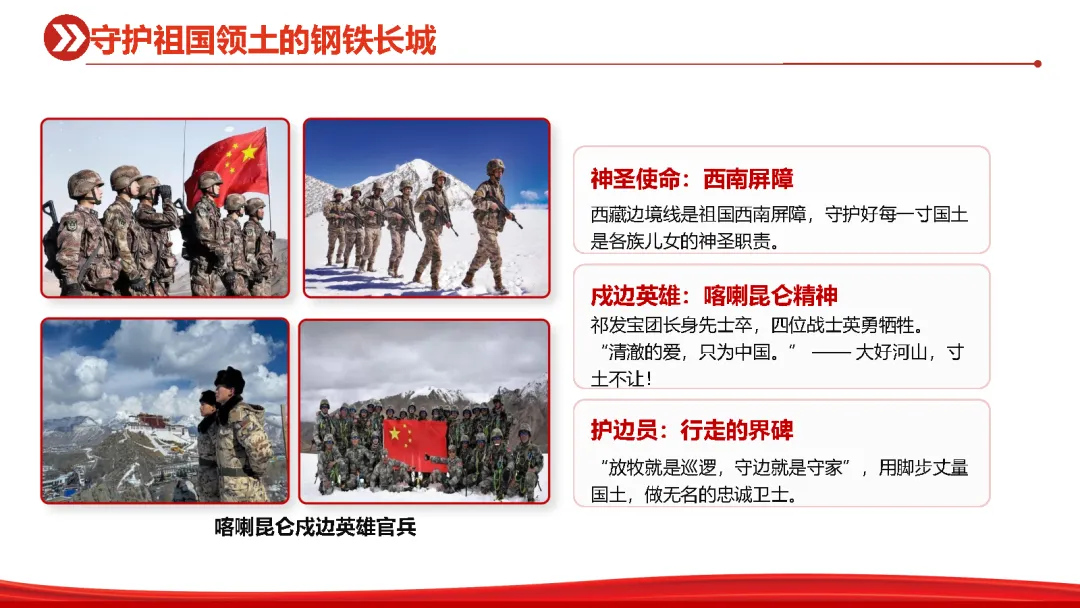 守护祖国领土的钢铁长城

喀喇昆仑戍边英雄官兵

神圣使命：西南屏障

西藏边境线是祖国西南屏障，守护好每一寸国土是各族儿女的神圣职责。

戍边英雄：喀喇昆仑精神

祁发宝团长身先士卒，四位战士英勇牺牲。“清澈的爱，只为中国。” —— 大好河山，寸土不让！

护边员：行走的界碑

“放牧就是巡逻，守边就是守家”，用脚步丈量国土，做无名的忠诚卫士。